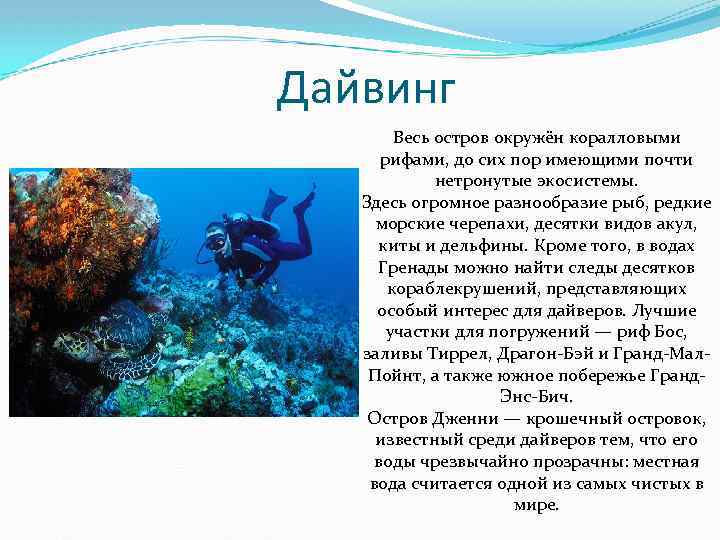 Дайвинг

Весь остров окружён коралловыми рифами, до сих пор имеющими почти нетронутые экосистемы.
Здесь огромное разнообразие рыб, редкие морские черепахи, десятки видов акул, киты и дельфины. Кроме того, в водах Гренады можно найти следы десятков кораблекрушений, представляющих особый интерес для дайверов. Лучшие участки для погружений — риф Бос, заливы Тиррел, Драгон-Бэй и Гранд-Мал-Пойнт, а также южное побережье Гранд-Энс-Бич.
Остров Дженни — крошечный островок, известный среди дайверов тем, что его воды чрезвычайно прозрачны: местная вода считается одной из самых чистых в мире.